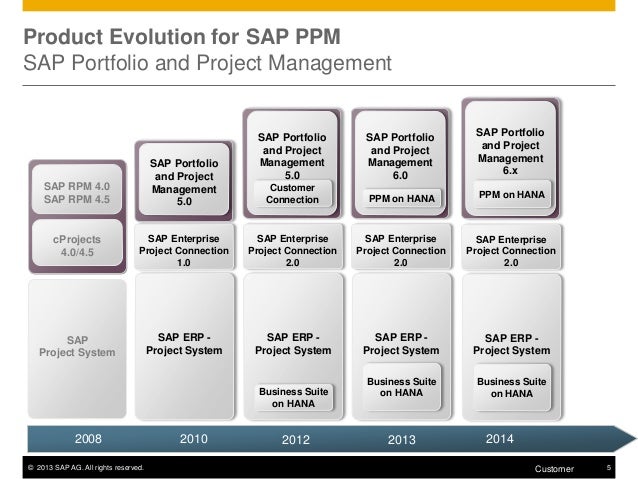 Product Evolution for SAP PPM
SAP Portfolio and Project Management

SAP RPM 4.0
SAP RPM 4.5

cProjects 4.0/4.5

SAP Project System

SAP Portfolio and Project Management 5.0

SAP Enterprise Project Connection 1.0

SAP ERP - Project System

SAP Portfolio and Project Management 5.0

Customer Connection

SAP Enterprise Project Connection 2.0

SAP ERP - Project System

Business Suite on HANA

SAP Portfolio and Project Management 6.0

PPM on HANA

SAP Enterprise Project Connection 2.0

SAP ERP - Project System

Business Suite on HANA

SAP Portfolio and Project Management 6.x

PPM on HANA

SAP Enterprise Project Connection 2.0

SAP ERP - Project System

Business Suite on HANA

2008
2010
2012
2013
2014

© 2013 SAP AG. All rights reserved.
Customer
5